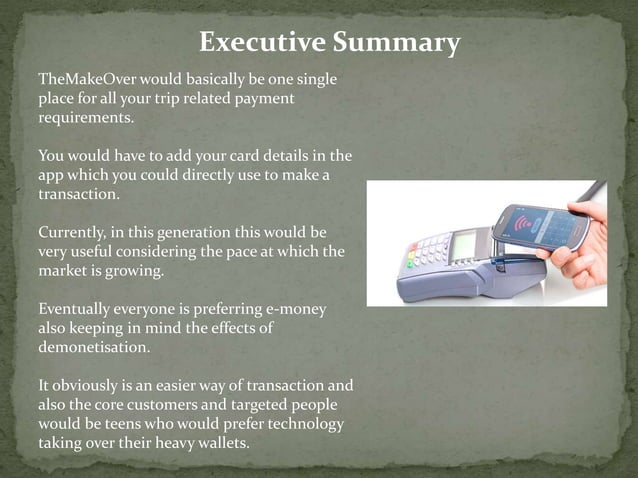 Executive Summary

TheMakeOver would basically be one single place for all your trip related payment requirements.

You would have to add your card details in the app which you could directly use to make a transaction.

Currently, in this generation this would be very useful considering the pace at which the market is growing.

Eventually everyone is preferring e-money also keeping in mind the effects of demonetisation.

It obviously is an easier way of transaction and also the core customers and targeted people would be teens who would prefer technology taking over their heavy wallets.